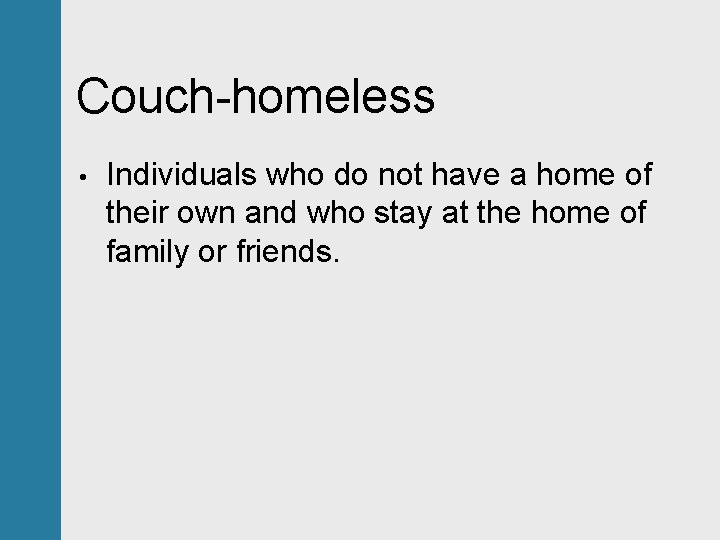 Couch-homeless

• Individuals who do not have a home of their own and who stay at the home of family or friends.